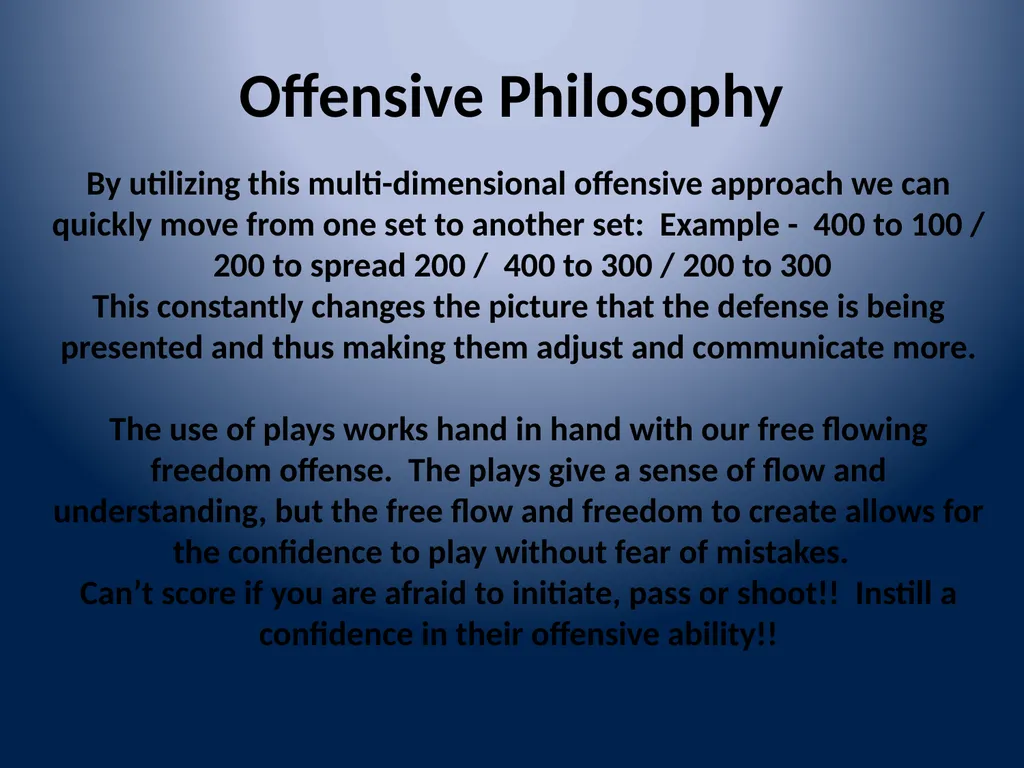 Offensive Philosophy

By utilizing this multi-dimensional offensive approach we can quickly move from one set to another set: Example - 400 to 100 / 200 to spread 200 / 400 to 300 / 200 to 300
This constantly changes the picture that the defense is being presented and thus making them adjust and communicate more.

The use of plays works hand in hand with our free flowing freedom offense. The plays give a sense of flow and understanding, but the free flow and freedom to create allows for the confidence to play without fear of mistakes.
Can't score if you are afraid to initiate, pass or shoot!! Instill a confidence in their offensive ability!!